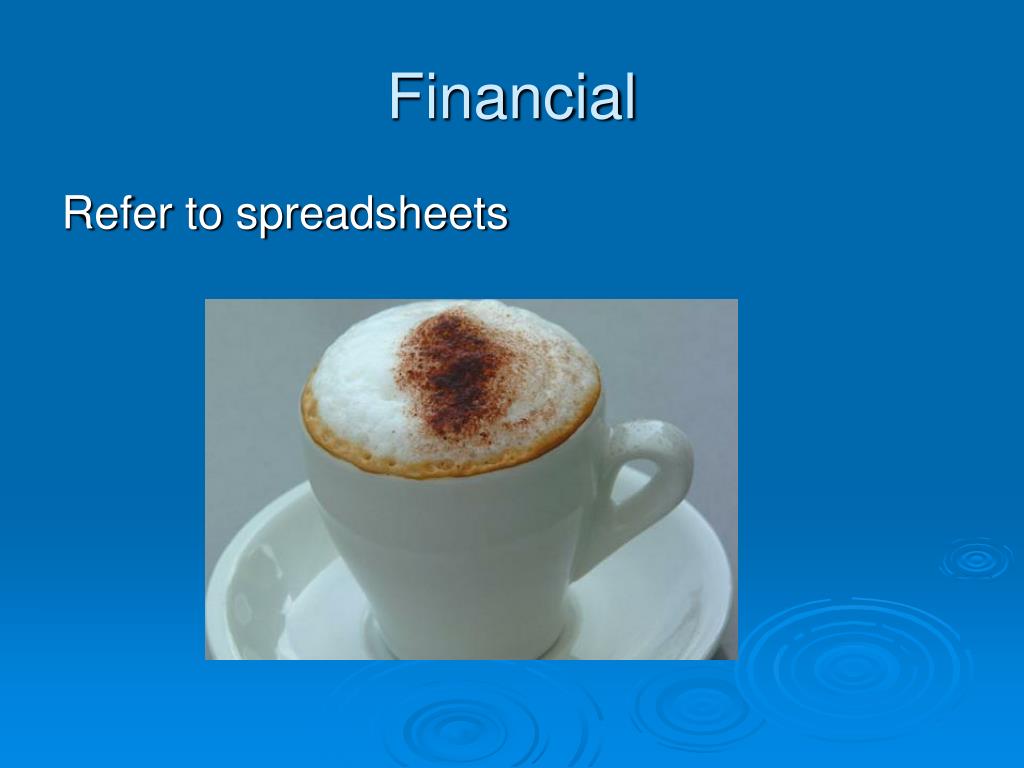 Financial

Refer to spreadsheets